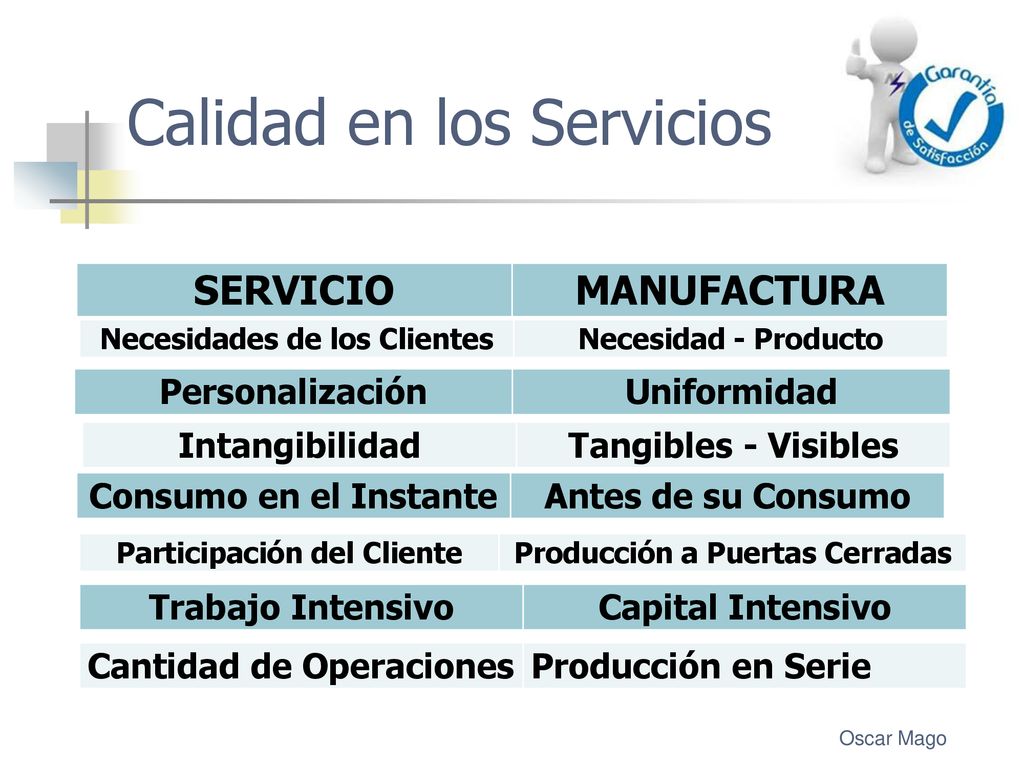 Calidad en los Servicios

Garantía de Satisfacción

| SERVICIO | MANUFACTURA |
|---|---|
| Necesidades de los Clientes | Necesidad - Producto |
| Personalización | Uniformidad |
| Intangibilidad | Tangibles - Visibles |
| Consumo en el Instante | Antes de su Consumo |
| Participación del Cliente | Producción a Puertas Cerradas |
| Trabajo Intensivo | Capital Intensivo |
| Cantidad de Operaciones | Producción en Serie |

Oscar Mago